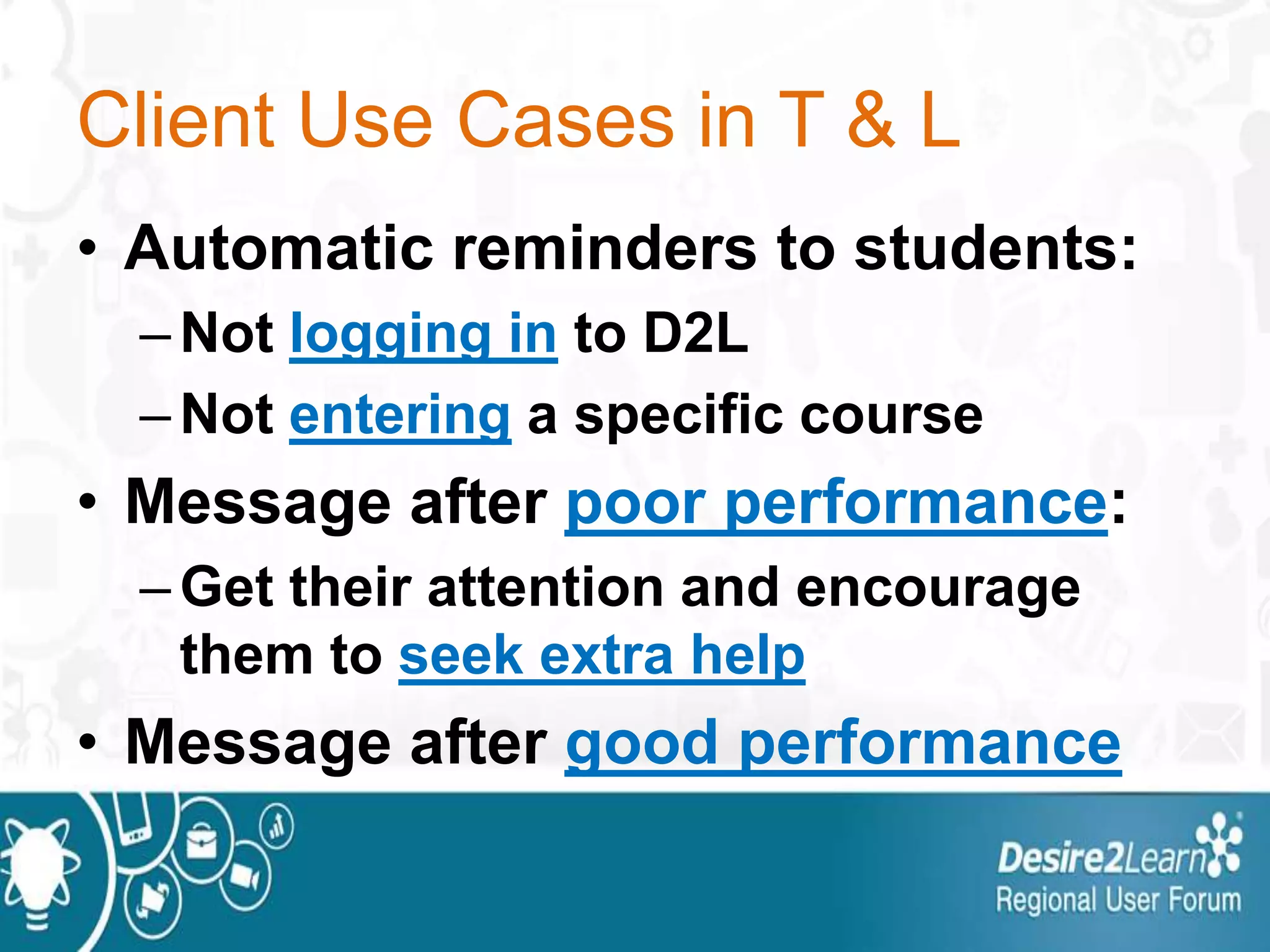 Client Use Cases in T & L

• Automatic reminders to students:
 – Not logging in to D2L
 – Not entering a specific course
• Message after poor performance:
 – Get their attention and encourage them to seek extra help
• Message after good performance

Desire2Learn
Regional User Forum